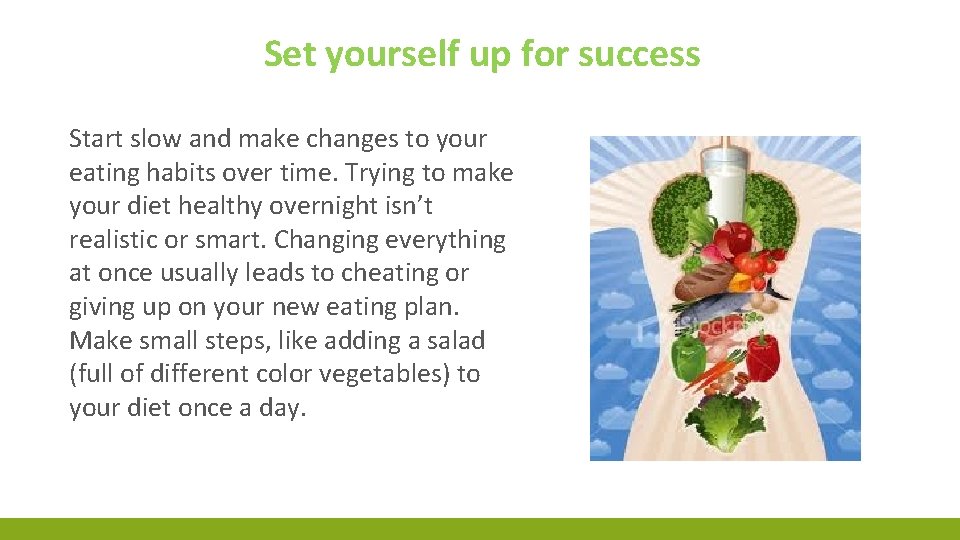 Set yourself up for success

Start slow and make changes to your eating habits over time. Trying to make your diet healthy overnight isn't realistic or smart. Changing everything at once usually leads to cheating or giving up on your new eating plan. Make small steps, like adding a salad (full of different color vegetables) to your diet once a day.

iStockphoto